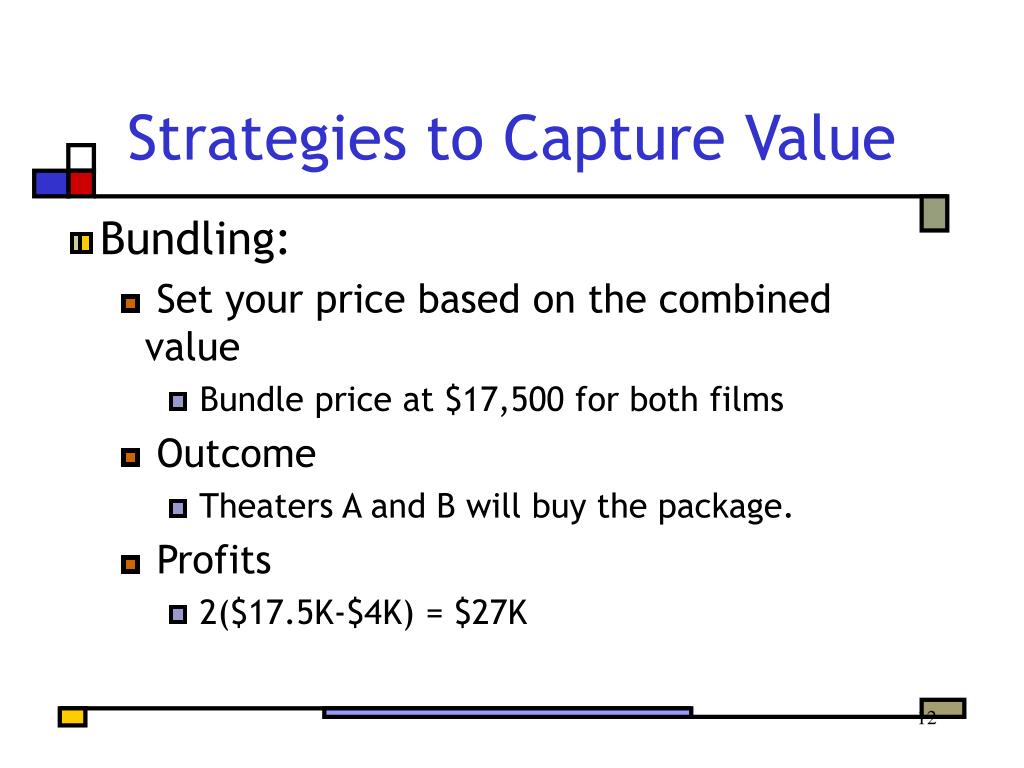 Strategies to Capture Value

Bundling:

Set your price based on the combined value

Bundle price at \$17,500 for both films

Outcome

Theaters A and B will buy the package.

Profits

2(\$17.5K-\$4K) = \$27K

12